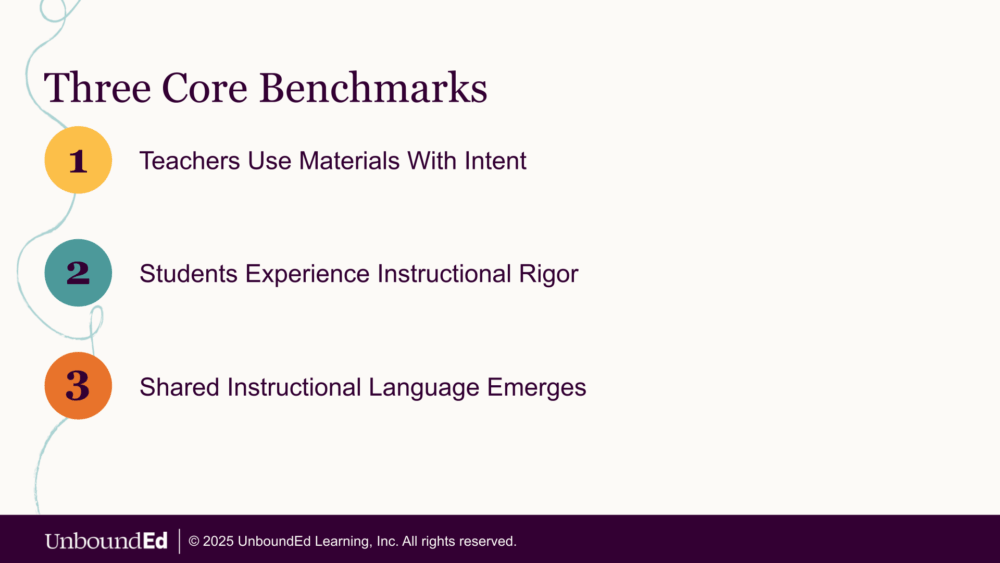 Three Core Benchmarks

1 Teachers Use Materials With Intent

2 Students Experience Instructional Rigor

3 Shared Instructional Language Emerges

UnboundEd | © 2025 UnboundEd Learning, Inc. All rights reserved.